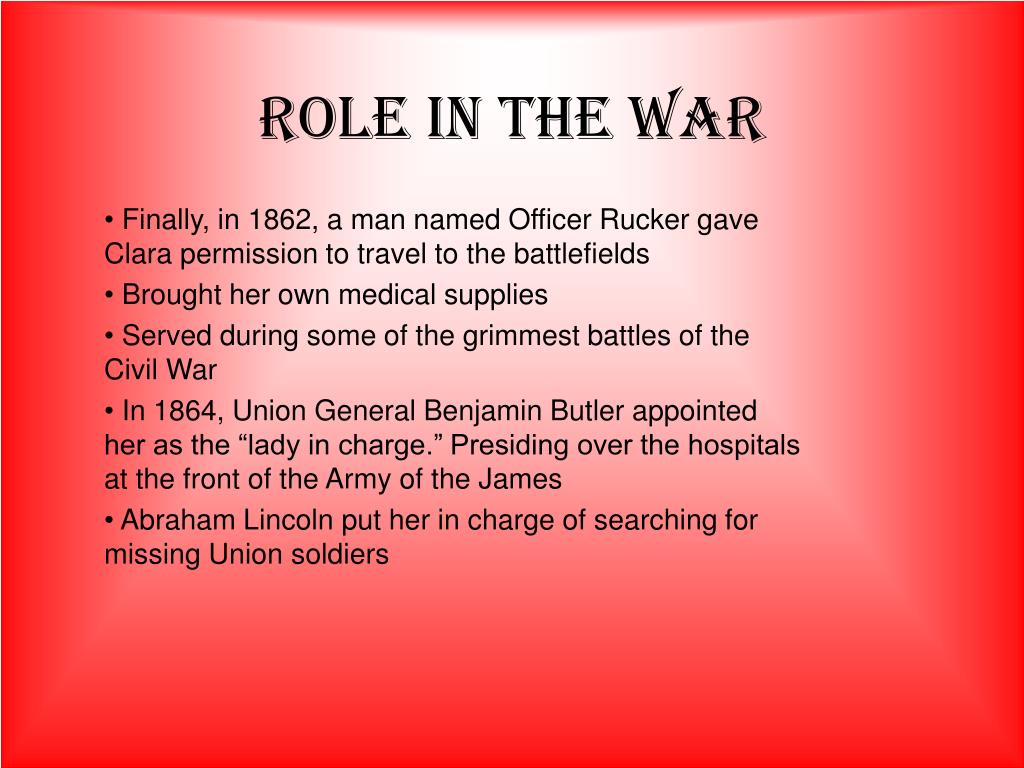 ROLE IN THE WAR

• Finally, in 1862, a man named Officer Rucker gave Clara permission to travel to the battlefields

• Brought her own medical supplies

• Served during some of the grimmest battles of the Civil War

• In 1864, Union General Benjamin Butler appointed her as the “lady in charge.” Presiding over the hospitals at the front of the Army of the James

• Abraham Lincoln put her in charge of searching for missing Union soldiers